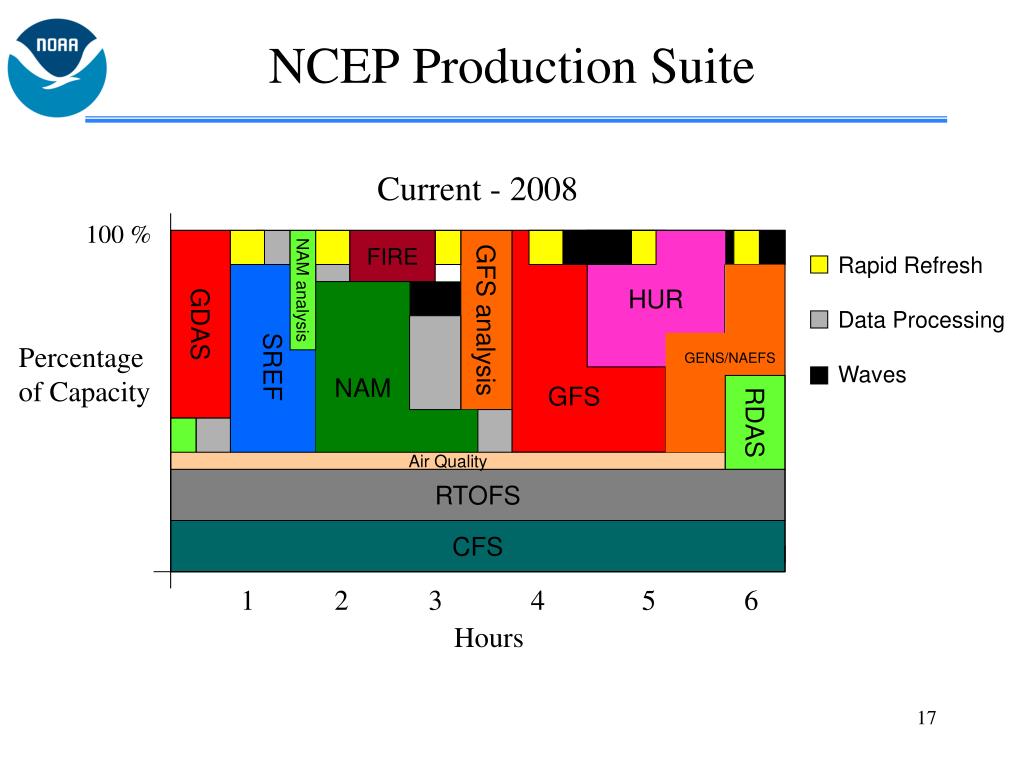 NOAA

NCEP Production Suite

Current - 2008

100 %

Percentage of Capacity

GDAS

SREF

NAM analysis

FIRE

NAM

GFS analysis

GFS

HUR

GENS/NAEFS

RDAS

Air Quality

RTOFS

CFS

Rapid Refresh

Data Processing

Waves

1 2 3 4 5 6

Hours

17